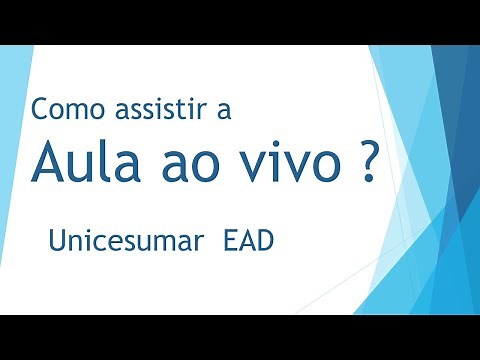 Como assistir a

Aula ao vivo ?

Unicesumar EAD